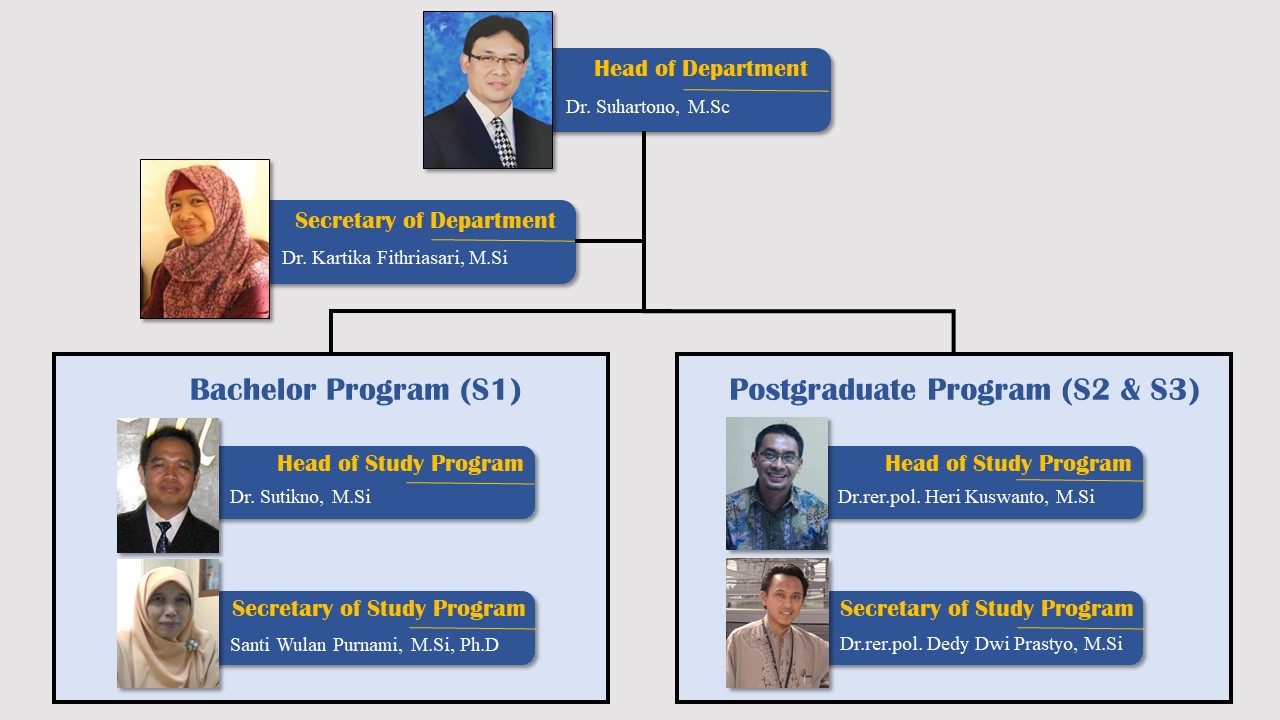 Head of Department
Dr. Suhartono, M.Sc

Secretary of Department
Dr. Kartika Fithriasari, M.Si

Bachelor Program (S1)

Head of Study Program
Dr. Sutikno, M.Si

Secretary of Study Program
Santi Wulan Purnami, M.Si, Ph.D

Postgraduate Program (S2 & S3)

Head of Study Program
Dr.rer.pol. Heri Kuswanto, M.Si

Secretary of Study Program
Dr.rer.pol. Dedy Dwi Prastyo, M.Si